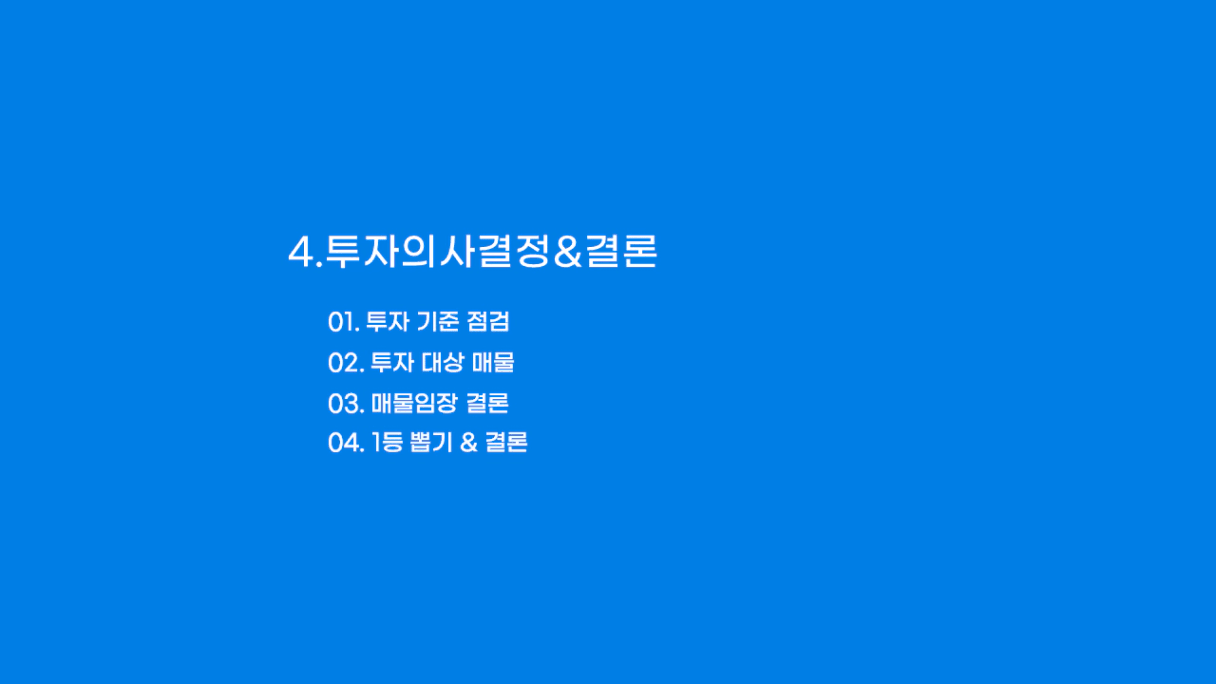 4.투자의사결정&결론

01. 투자 기준 점검
02. 투자 대상 매물
03. 매물임장 결론
04. 1등 뽑기 & 결론